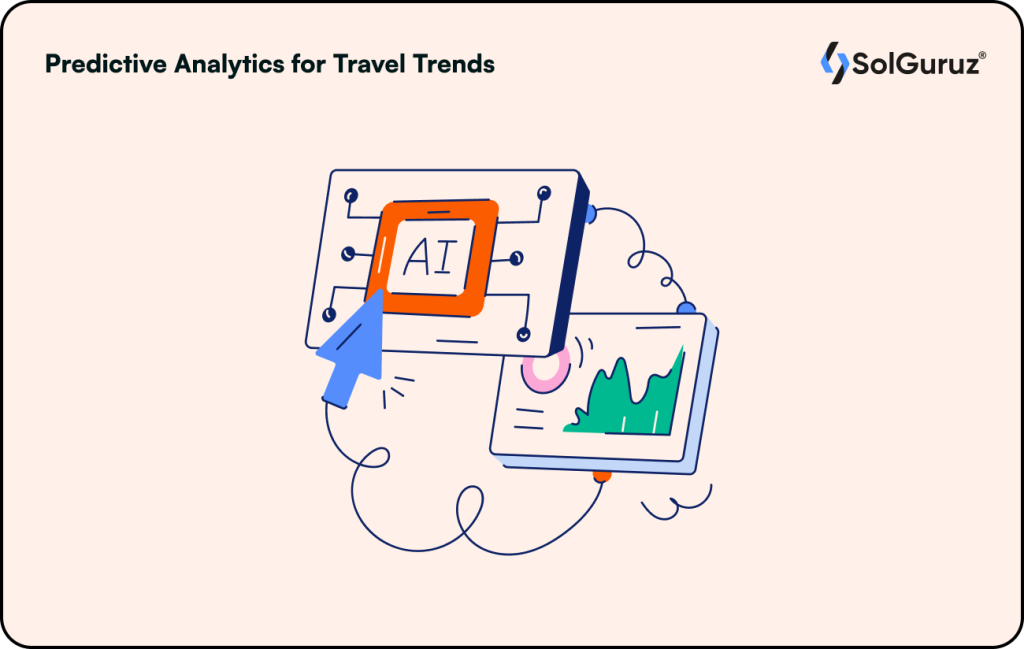 Predictive Analytics for Travel Trends

SolGuruz®

AI